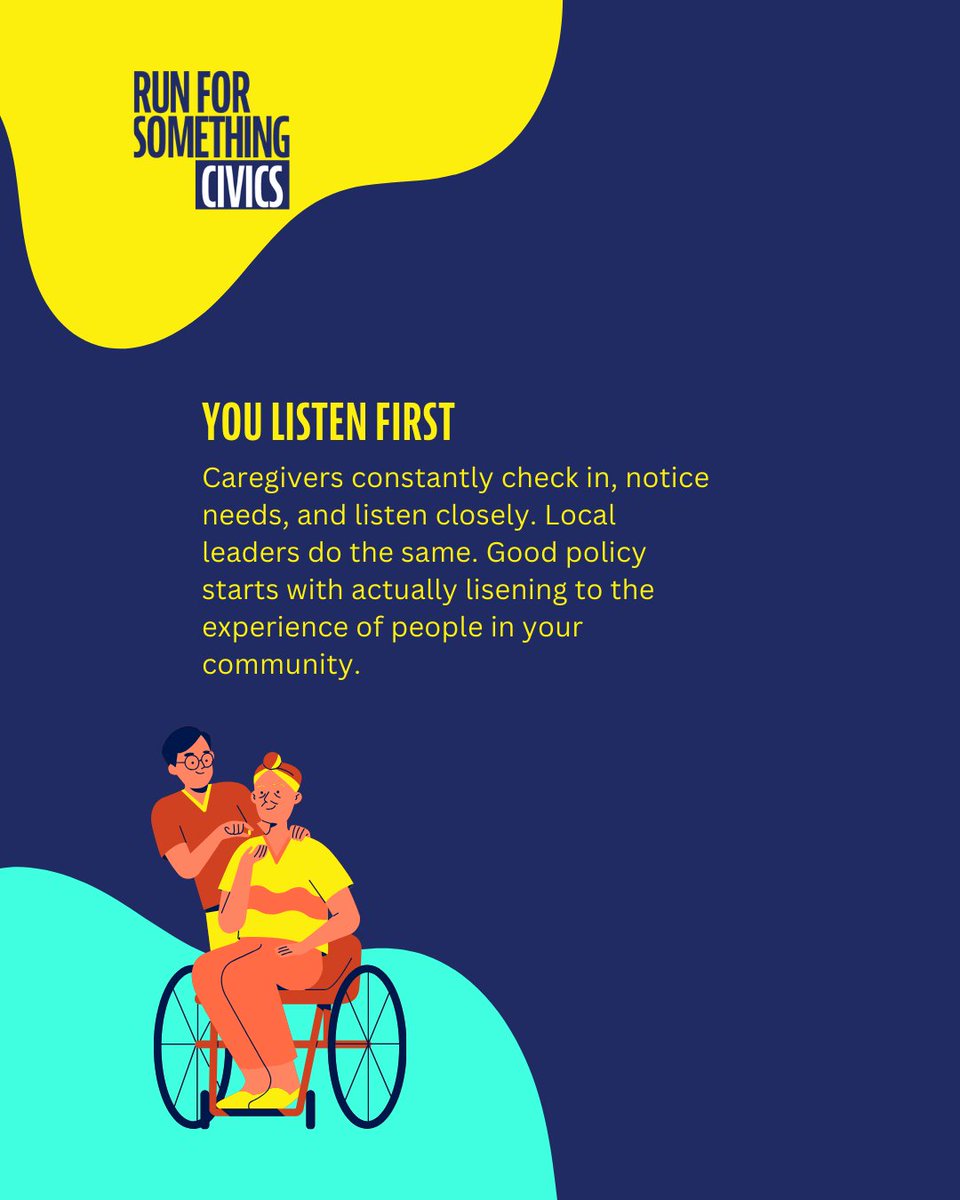 RUN FOR SOMETHING CIVICS

YOU LISTEN FIRST

Caregivers constantly check in, notice needs, and listen closely. Local leaders do the same. Good policy starts with actually lisening to the experience of people in your community.